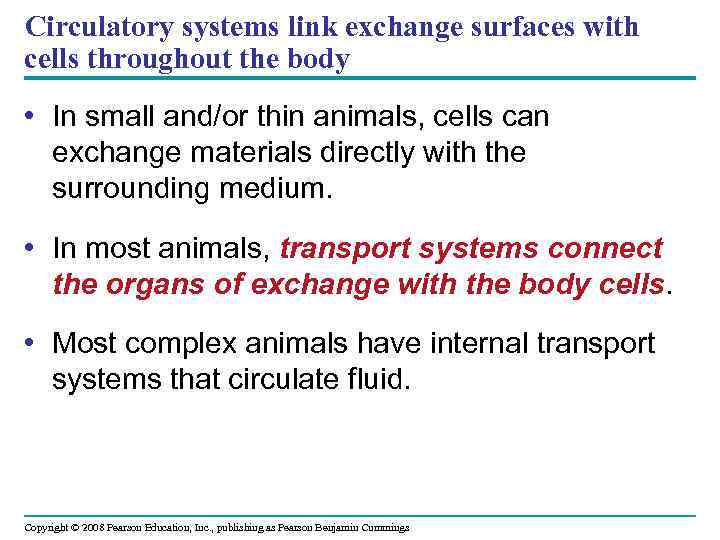 Circulatory systems link exchange surfaces with cells throughout the body

• In small and/or thin animals, cells can exchange materials directly with the surrounding medium.

• In most animals, transport systems connect the organs of exchange with the body cells.

• Most complex animals have internal transport systems that circulate fluid.

Copyright © 2008 Pearson Education, Inc., publishing as Pearson Benjamin Cummings